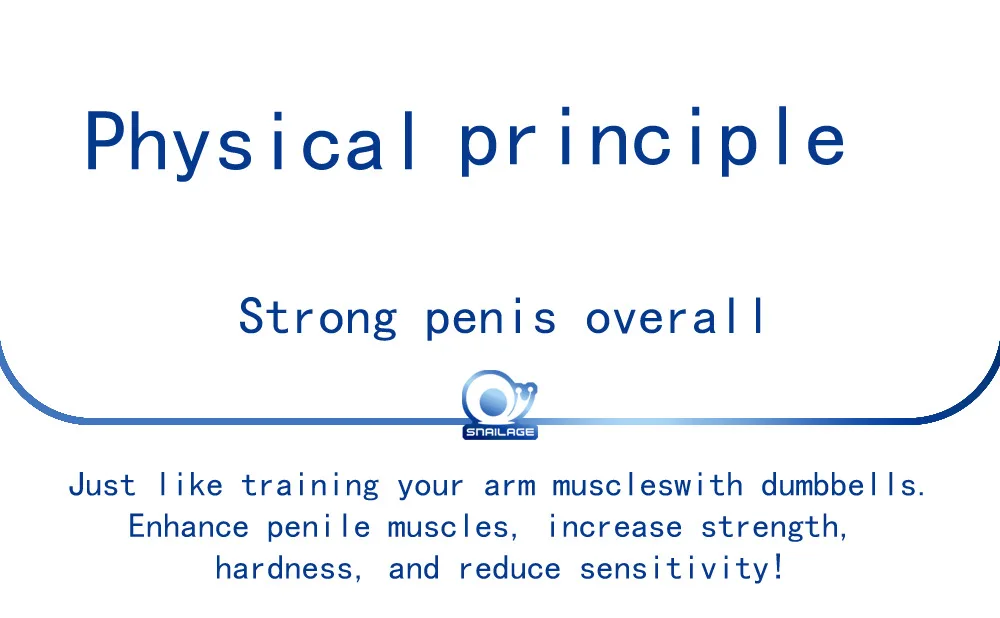 Physical principle

Strong penis overall

SNAILAGE

Just like training your arm muscleswith dumbbells. Enhance penile muscles, increase strength, hardness, and reduce sensitivity!